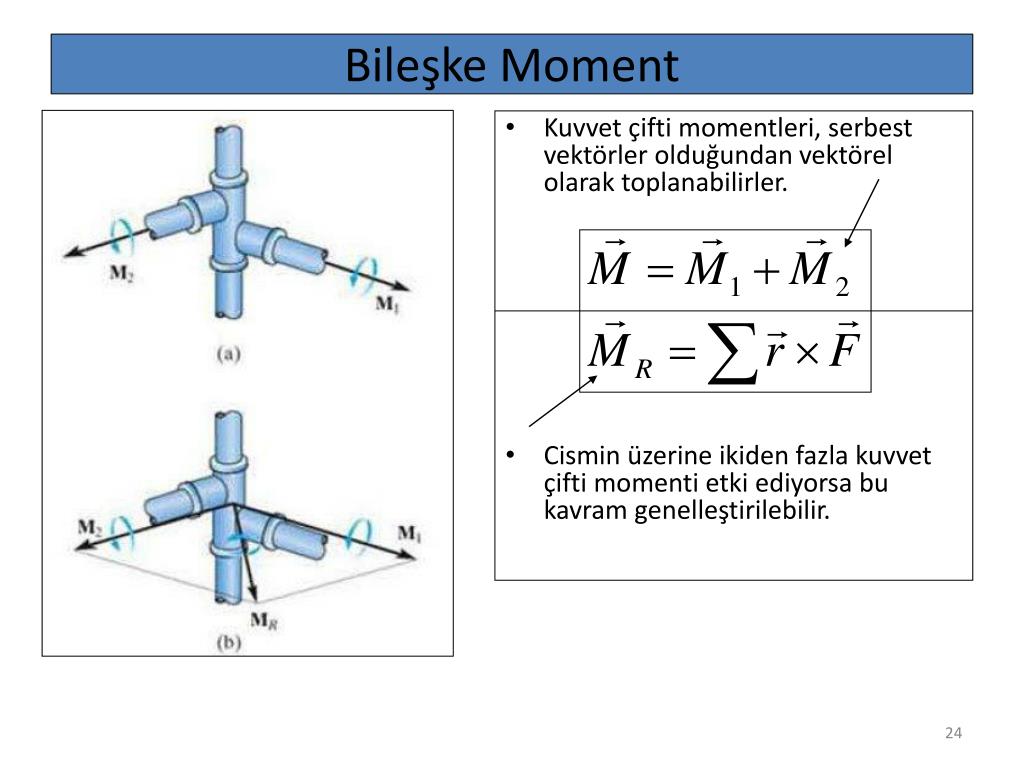 Bileşke Moment

$M_2$

$M_1$

(a)

$M_2$

$M_1$

$M_R$

(b)

• Kuvvet çifti momentleri, serbest vektörler olduğundan vektörel olarak toplanabilirler.

$\vec{M} = \vec{M}_1 + \vec{M}_2$

$\vec{M}_R = \sum \vec{r} \times \vec{F}$

• Cismin üzerine ikiden fazla kuvvet çifti momenti etki ediyorsa bu kavram genelleştirilebilir.

24